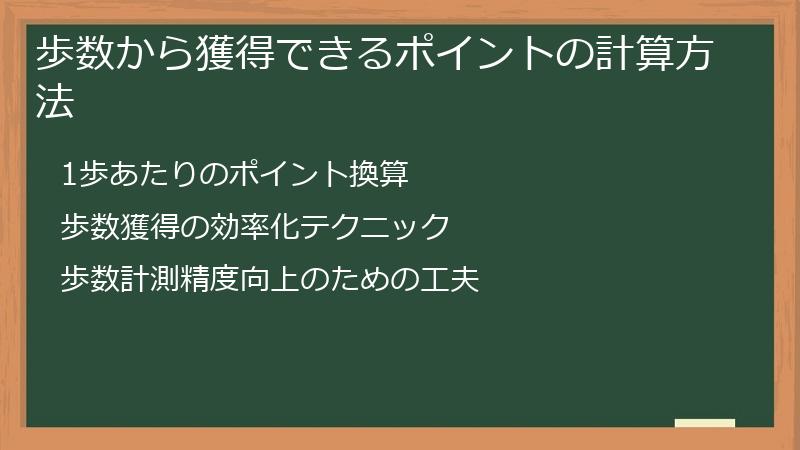 歩数から獲得できるポイントの計算方法

1歩あたりのポイント換算

歩数獲得の効率化テクニック

歩数計測精度向上のための工夫